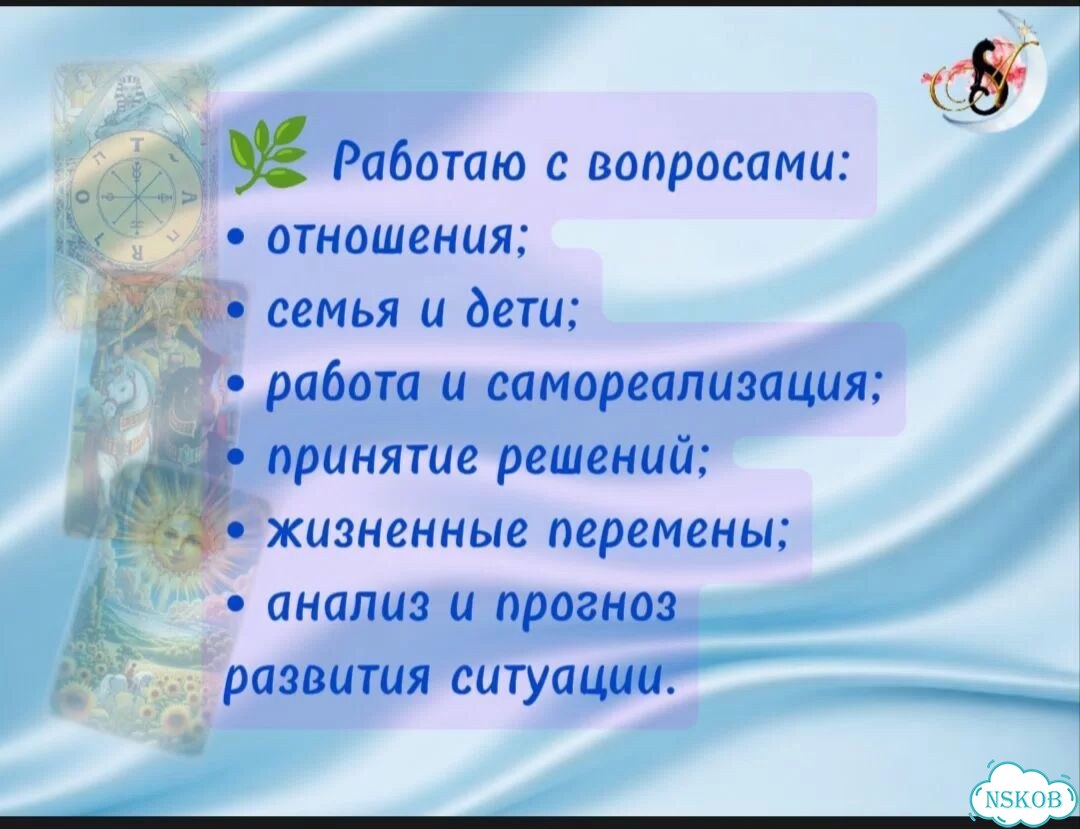 Работаю с вопросами:
• отношения;
• семья и дети;
• работа и самореализация;
• принятие решений;
• жизненные перемены;
• анализ и прогноз развития ситуации.

NSKOB